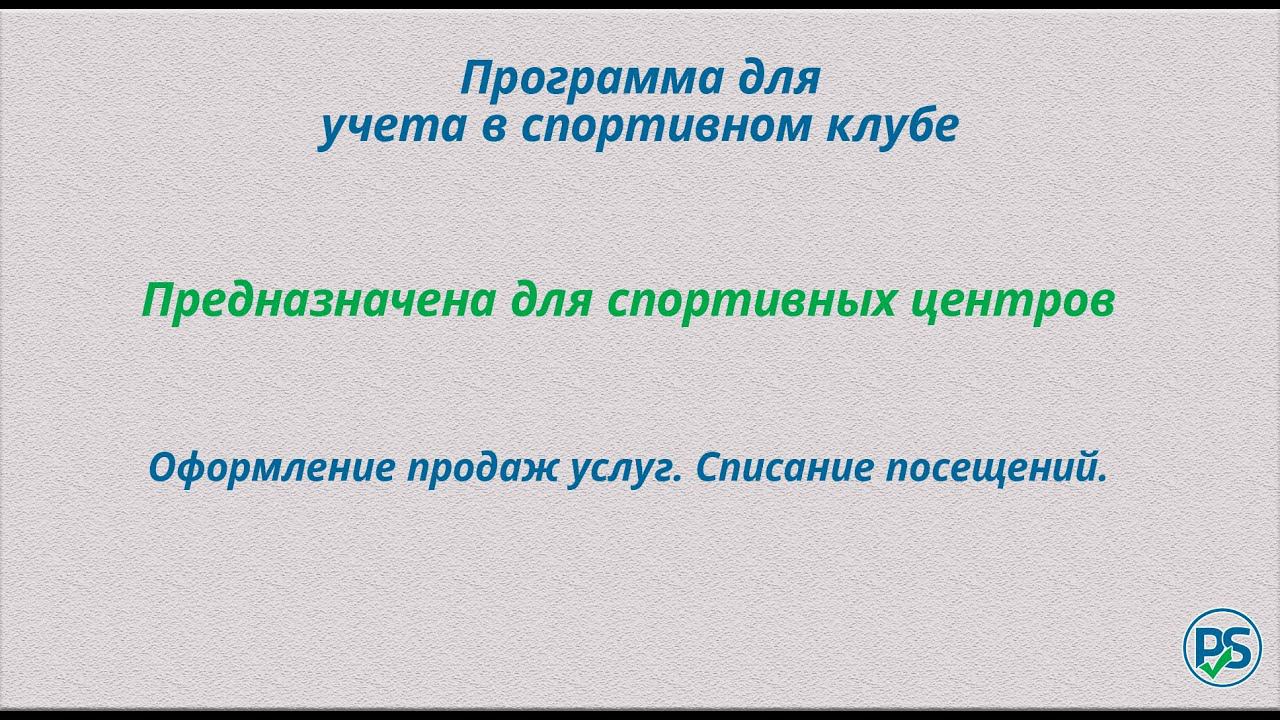 Программа для
учета в спортивном клубе

Предназначена для спортивных центров

Оформление продаж услуг. Списание посещений.

PS